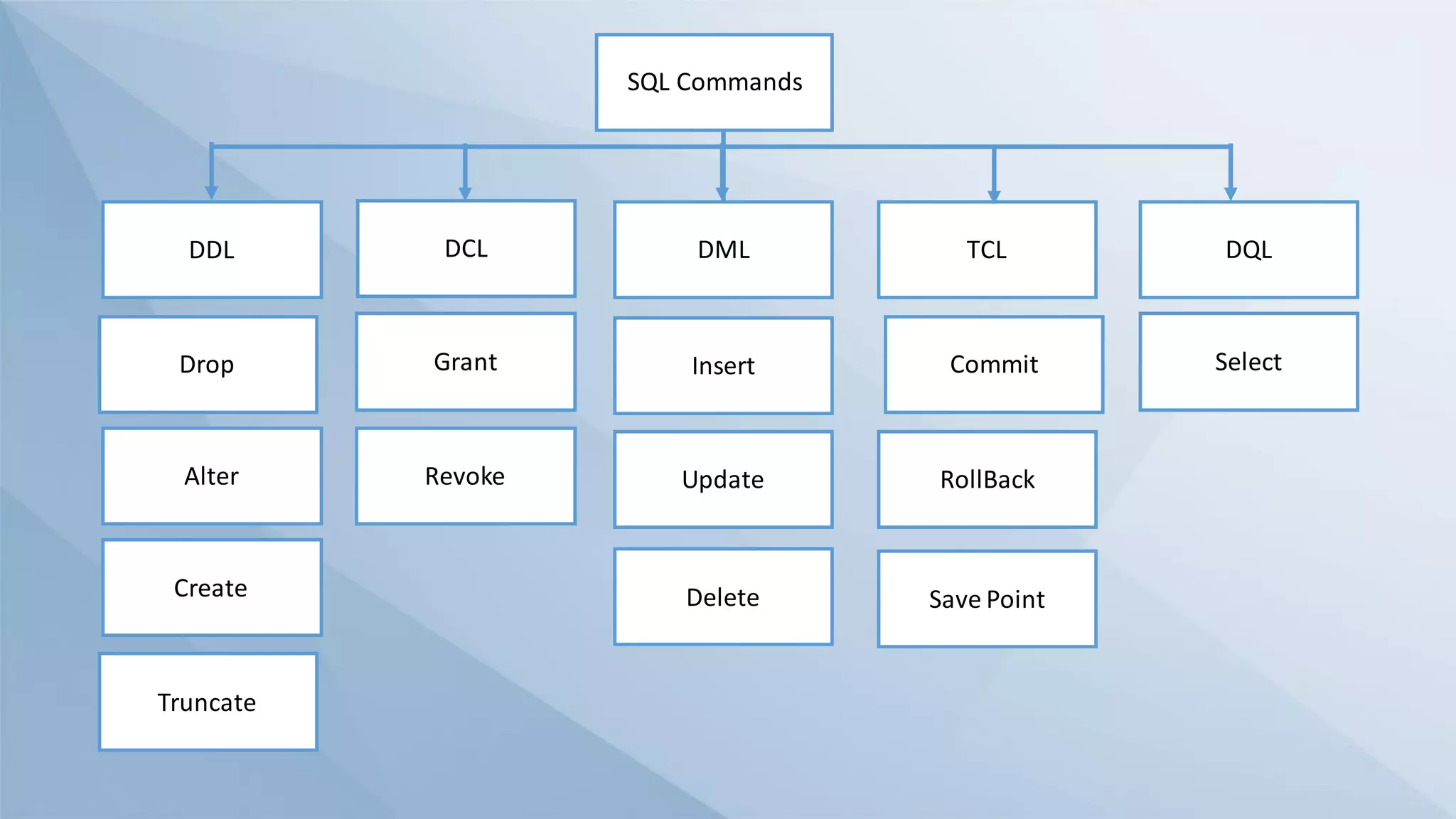 SQL Commands

DDL

Drop

Alter

Create

Truncate

DCL

Grant

Revoke

DML

Insert

Update

Delete

TCL

Commit

RollBack

Save Point

DQL

Select